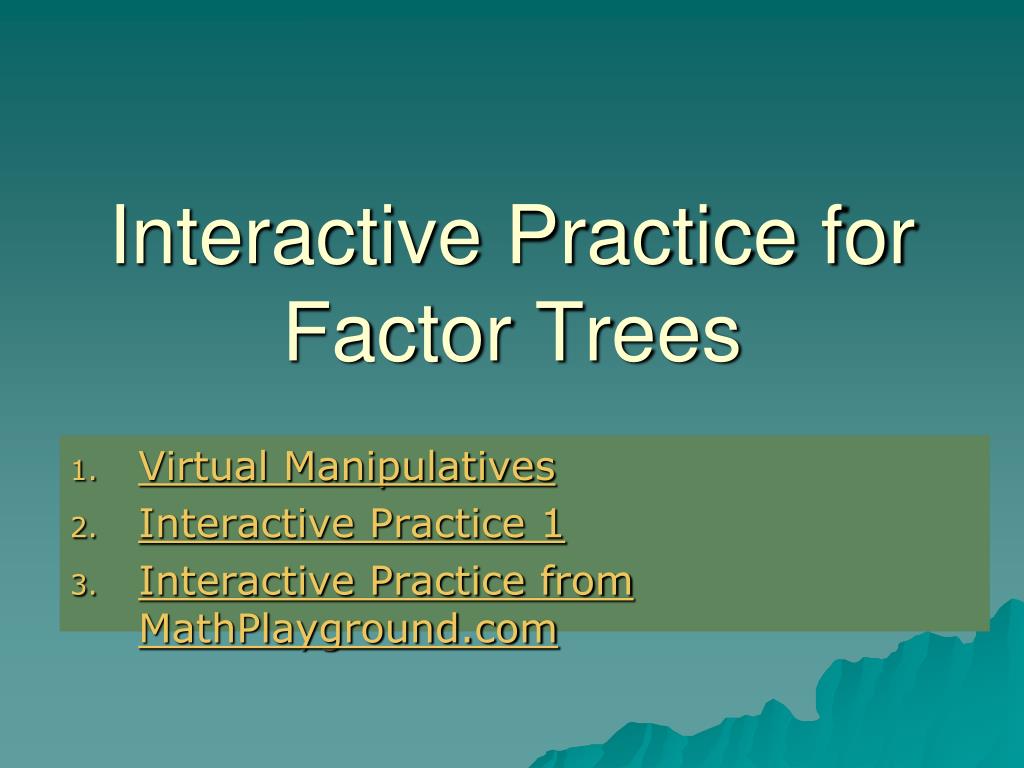 Interactive Practice for Factor Trees

1. Virtual Manipulatives
2. Interactive Practice 1
3. Interactive Practice from MathPlayground.com